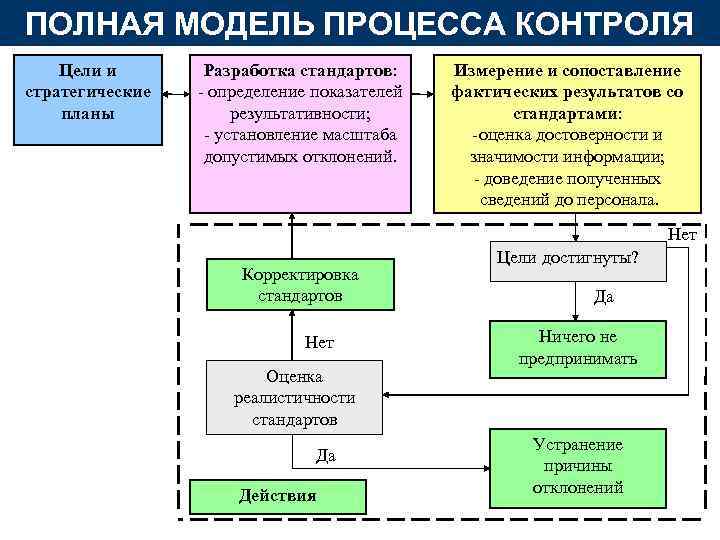 ПОЛНАЯ МОДЕЛЬ ПРОЦЕССА КОНТРОЛЯ

Цели и стратегические планы

Разработка стандартов:
- определение показателей результативности;
- установление масштаба допустимых отклонений.

Измерение и сопоставление фактических результатов со стандартами:
-оценка достоверности и значимости информации;
- доведение полученных сведений до персонала.

Нет

Цели достигнуты?

Да

Ничего не предпринимать

Корректировка стандартов

Нет

Оценка реалистичности стандартов

Да

Устранение причины отклонений

Действия